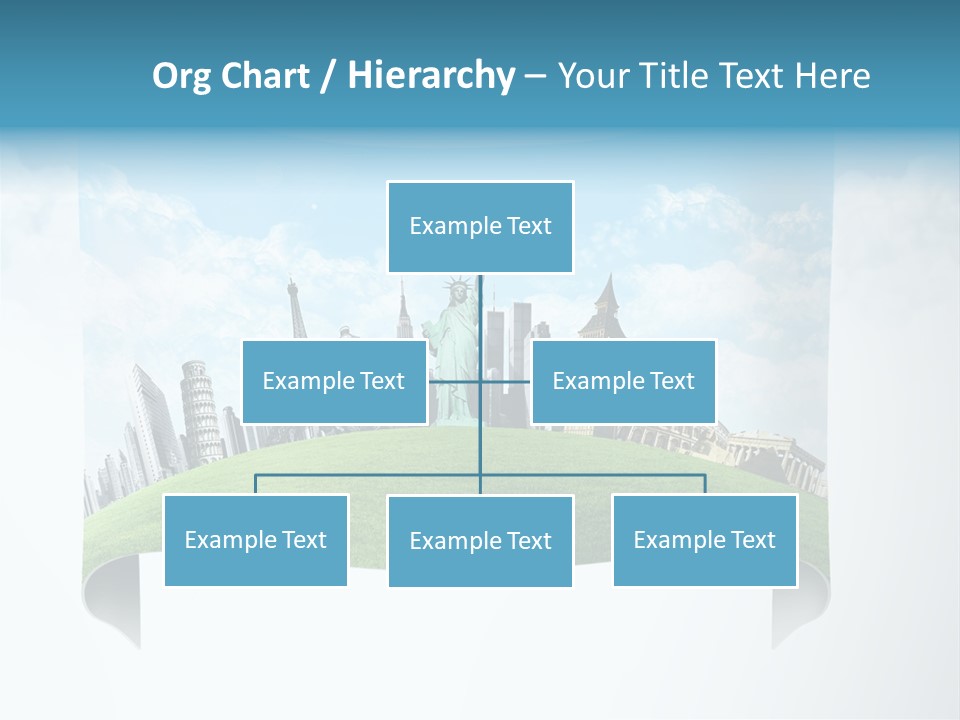 Org Chart / Hierarchy – Your Title Text Here

Example Text

Example Text

Example Text

Example Text

Example Text

Example Text